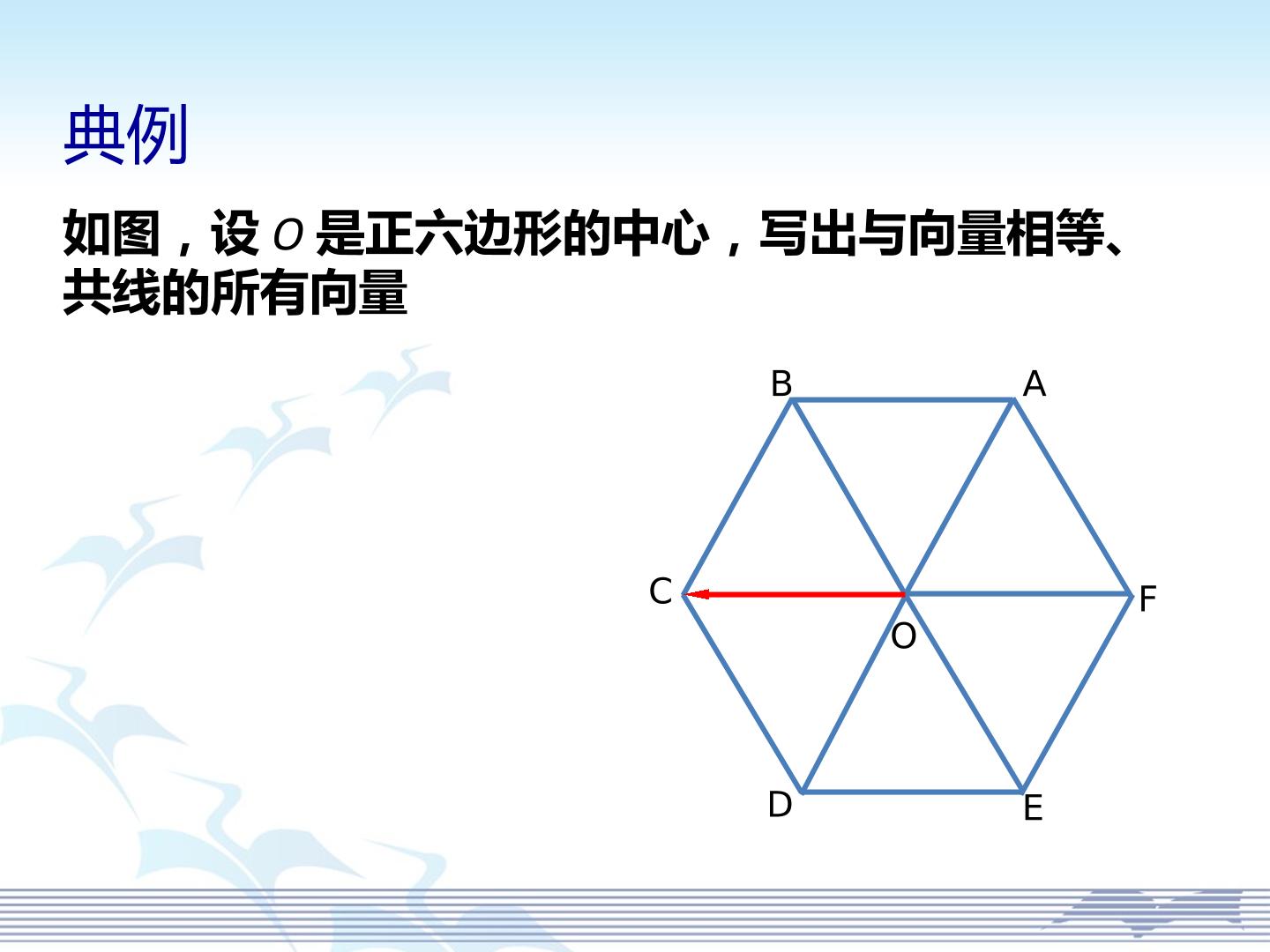 典例

如图，设O是正六边形的中心，写出与向量相等、共线的所有向量

B
A
C
F
O
D
E